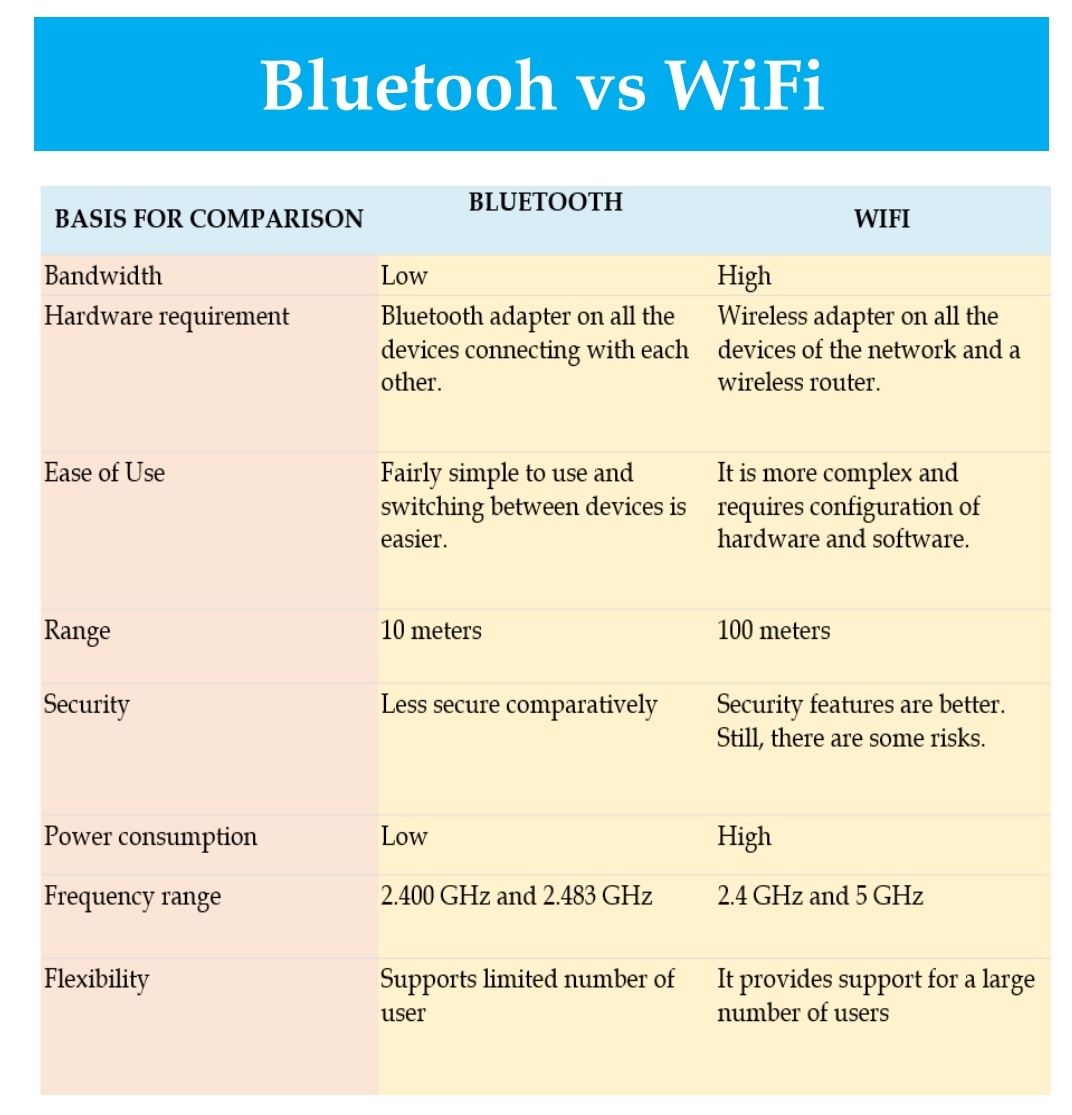 Bluetooh vs WiFi

| BASIS FOR COMPARISON | BLUETOOTH | WIFI |
|---|---|---|
| Bandwidth | Low | High |
| Hardware requirement | Bluetooth adapter on all the devices connecting with each other. | Wireless adapter on all the devices of the network and a wireless router. |
| Ease of Use | Fairly simple to use and switching between devices is easier. | It is more complex and requires configuration of hardware and software. |
| Range | 10 meters | 100 meters |
| Security | Less secure comparatively | Security features are better. Still, there are some risks. |
| Power consumption | Low | High |
| Frequency range | 2.400 GHz and 2.483 GHz | 2.4 GHz and 5 GHz |
| Flexibility | Supports limited number of user | It provides support for a large number of users |